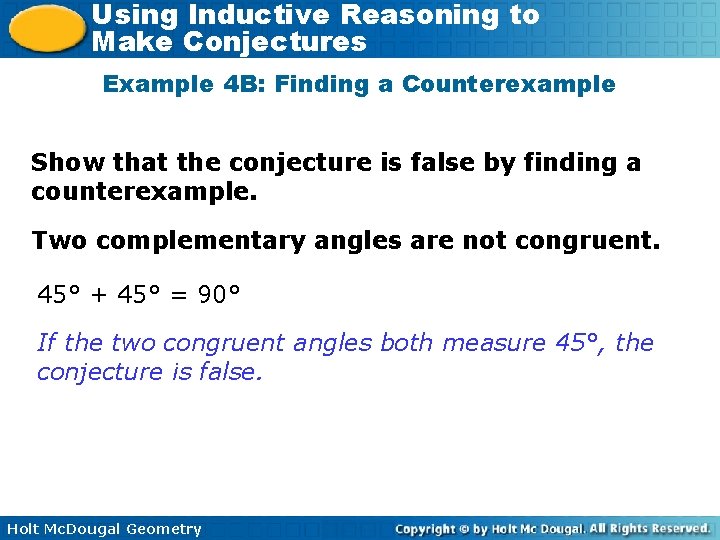 Using Inductive Reasoning to Make Conjectures

Example 4B: Finding a Counterexample

Show that the conjecture is false by finding a counterexample.

Two complementary angles are not congruent.

$45° + 45° = 90°$

If the two congruent angles both measure 45°, the conjecture is false.

Holt McDougal Geometry

Copyright © by Holt Mc Dougal. All Rights Reserved.